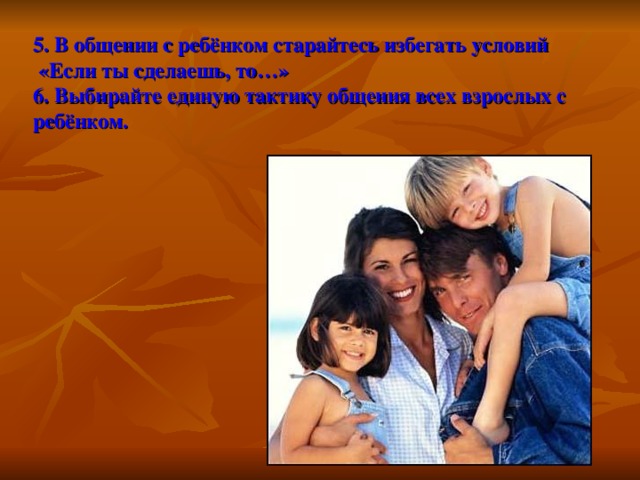 5. В общении с ребёнком старайтесь избегать условий «Если ты сделаешь, то…»
6. Выбирайте единую тактику общения всех взрослых с ребёнком.